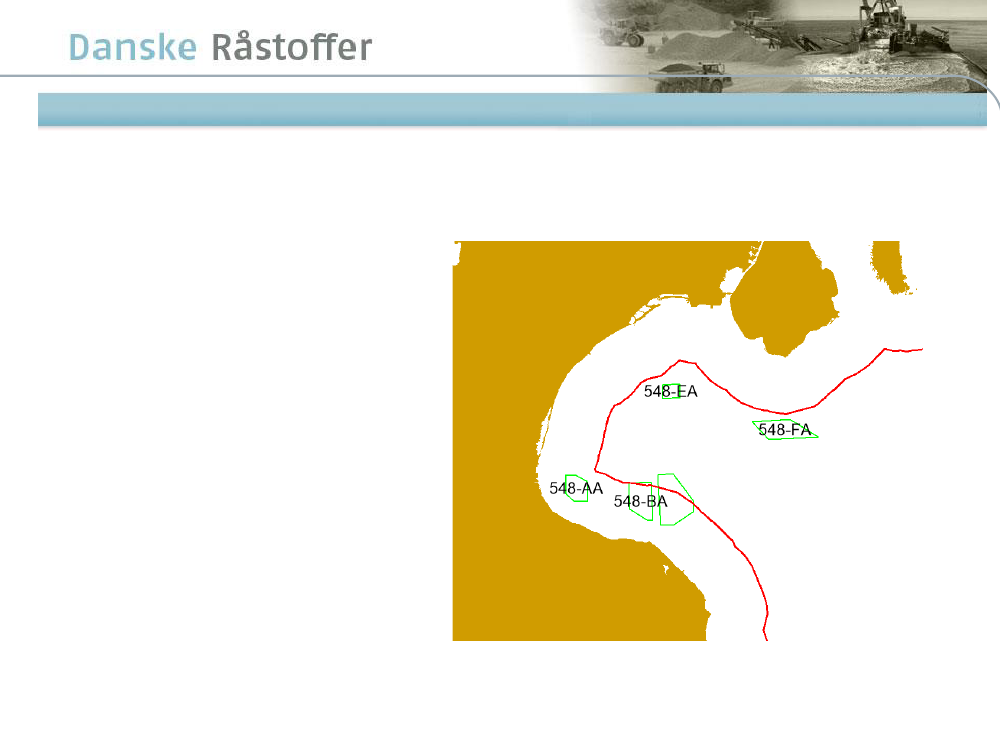 Danske Råstoffer

548-EA
548-FA
548-AA
548-BA